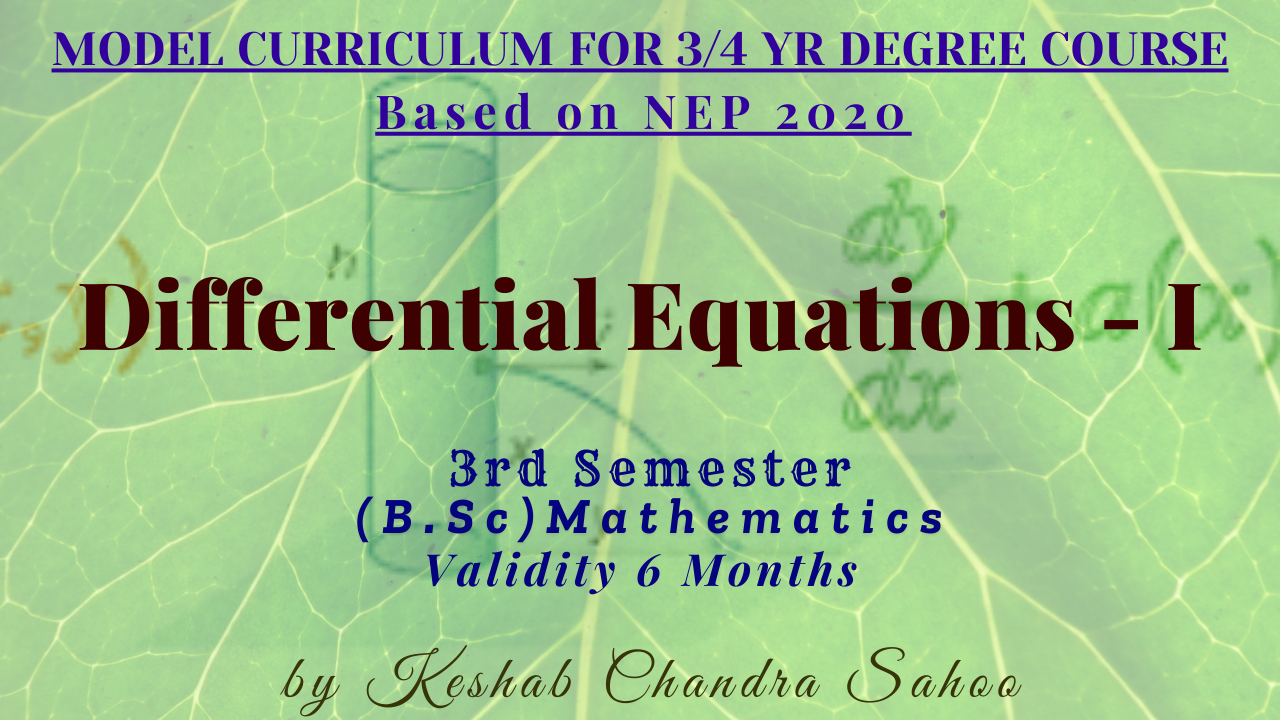 MODEL CURRICULUM FOR 3/4 YR DEGREE COURSE
Based on NEP 2020

Differential Equations - I

3rd Semester
(B.Sc)Mathematics
Validity 6 Months

by Keshab Chandra Sahoo